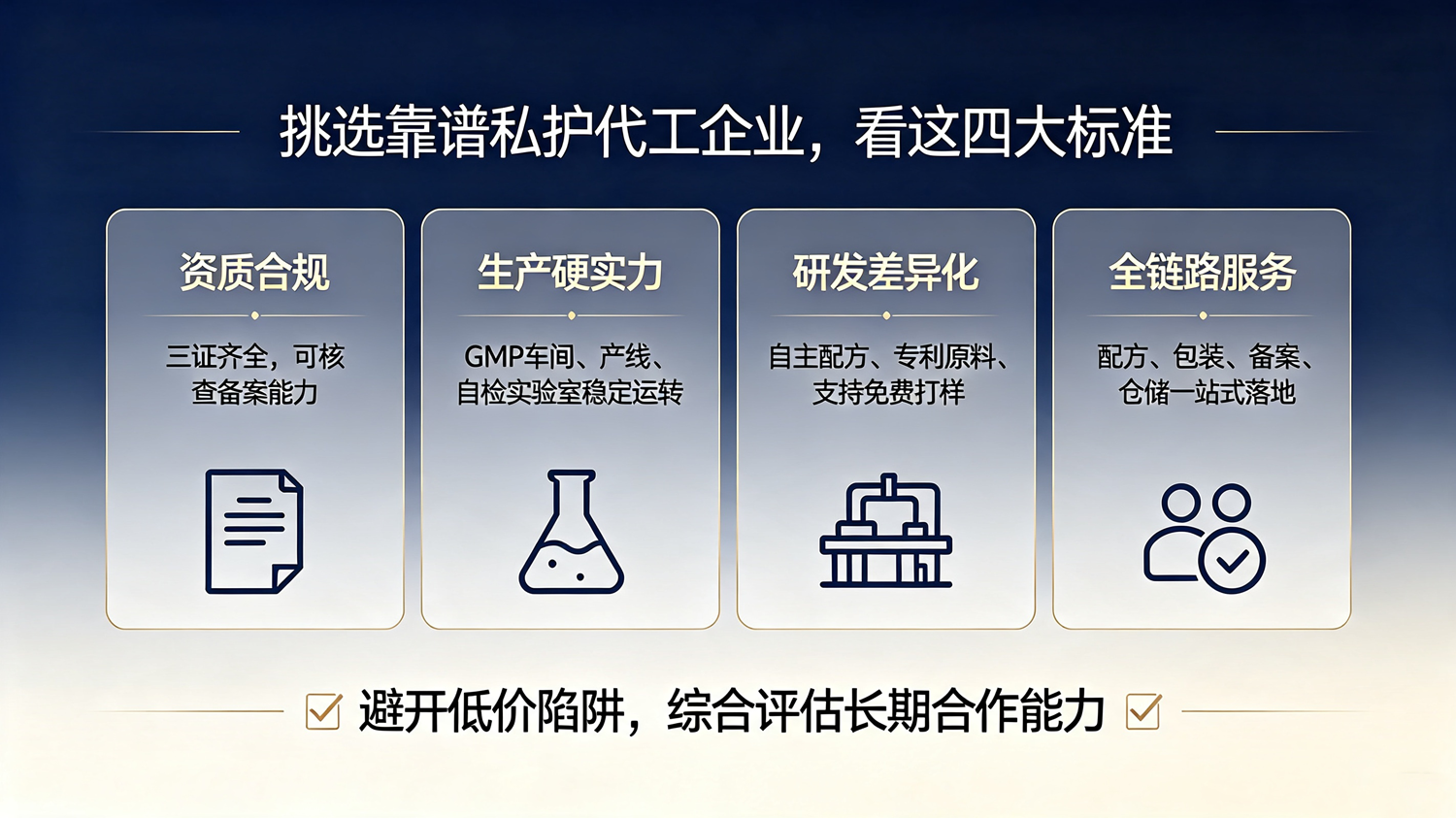 挑选靠谱私护代工企业，看这四大标准

资质合规

三证齐全，可核查备案能力

生产硬实力

GMP车间、产线、自检实验室稳定运转

研发差异化

自主配方、专利原料、支持免费打样

全链路服务

配方、包装、备案、仓储一站式落地

避开低价陷阱，综合评估长期合作能力